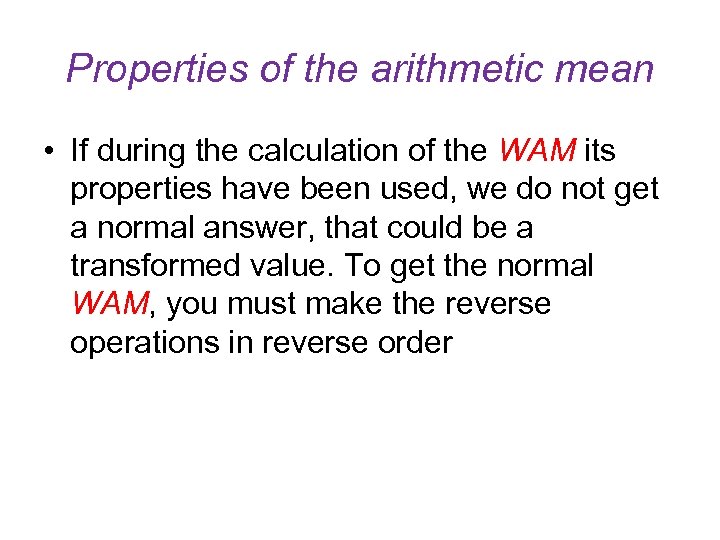 Properties of the arithmetic mean

• If during the calculation of the WAM its properties have been used, we do not get a normal answer, that could be a transformed value. To get the normal WAM, you must make the reverse operations in reverse order